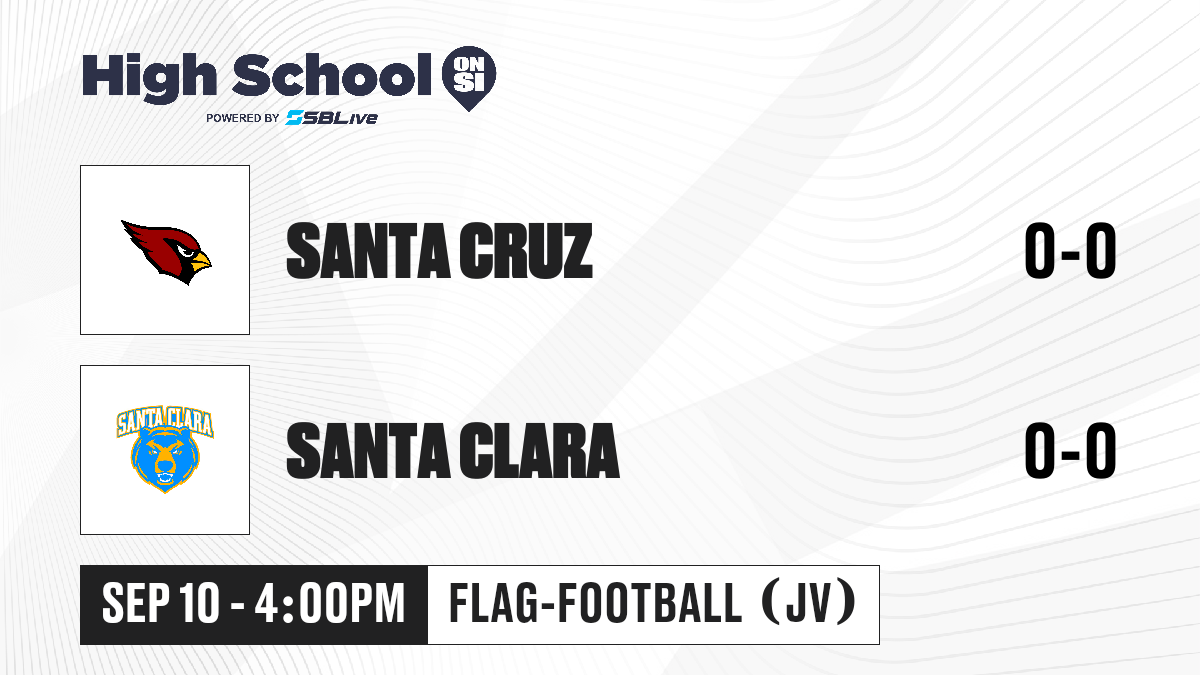 High School ON SI
POWERED BY SBLive

SANTA CRUZ 0-0

SANTA CLARA

SANTA CLARA 0-0

SEP 10 - 4:00PM FLAG-FOOTBALL (JV)